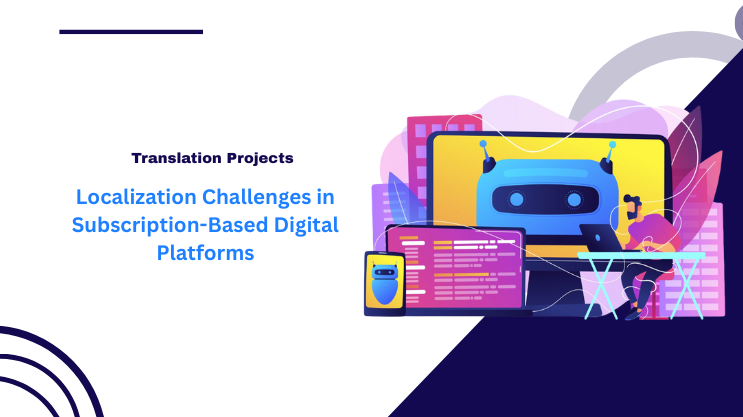 Translation Projects

Localization Challenges in Subscription-Based Digital Platforms